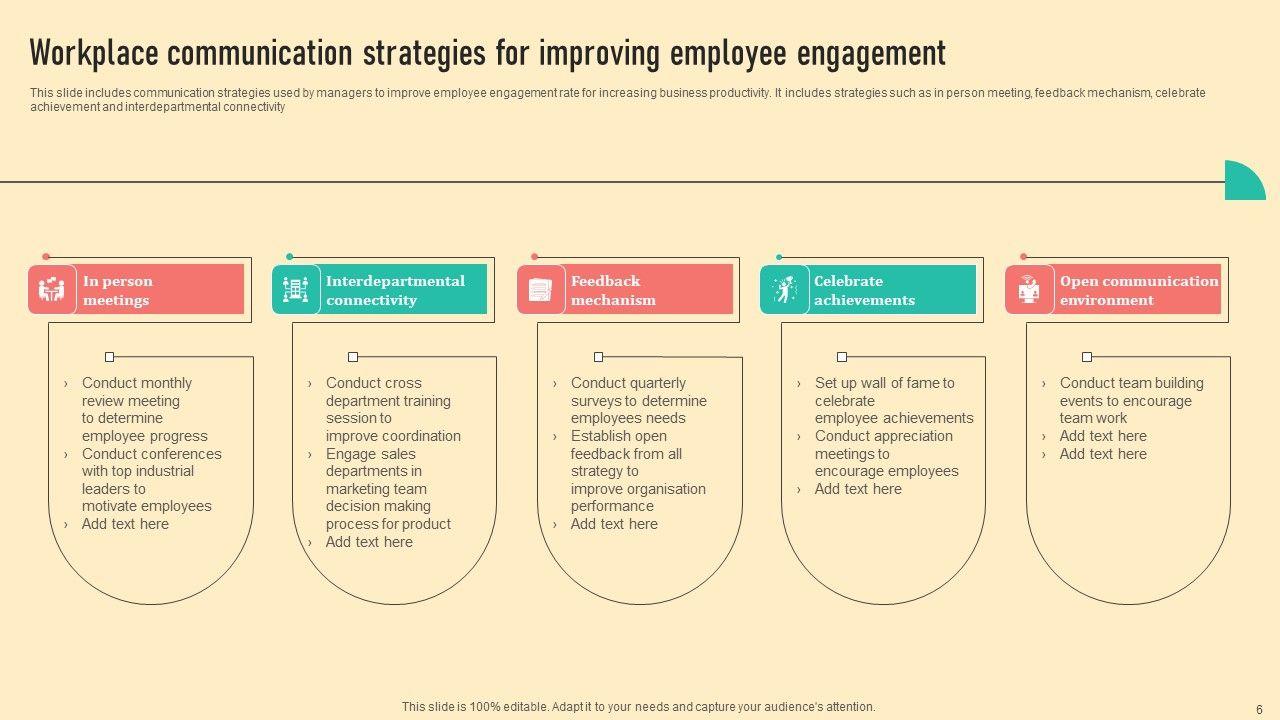 Workplace communication strategies for improving employee engagement

This slide includes communication strategies used by managers to improve employee engagement rate for increasing business productivity. It includes strategies such as in person meeting, feedback mechanism, celebrate achievement and interdepartmental connectivity

In person meetings

› Conduct monthly review meeting to determine employee progress
› Conduct conferences with top industrial leaders to motivate employees
› Add text here

Interdepartmental connectivity

› Conduct cross department training session to improve coordination
› Engage sales departments in marketing team decision making process for product
› Add text here

Feedback mechanism

› Conduct quarterly surveys to determine employees needs
› Establish open feedback from all strategy to improve organisation performance
› Add text here

Celebrate achievements

› Set up wall of fame to celebrate employee achievements
› Conduct appreciation meetings to encourage employees
› Add text here

Open communication environment

› Conduct team building events to encourage team work
› Add text here
› Add text here

This slide is 100% editable. Adapt it to your needs and capture your audience's attention.

6